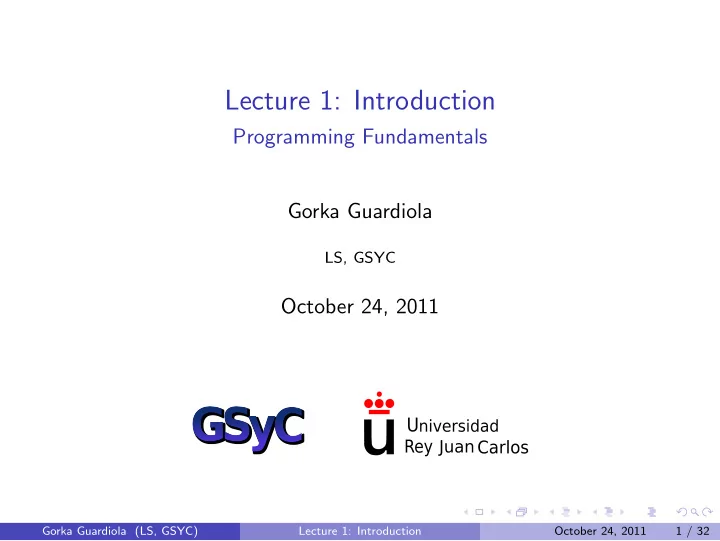 Lecture 1: Introduction
Programming Fundamentals

Gorka Guardiola

LS, GSYC

October 24, 2011

GSyC

Universidad
Rey Juan Carlos

Gorka Guardiola (LS, GSYC) Lecture 1: Introduction October 24, 2011 1 / 32